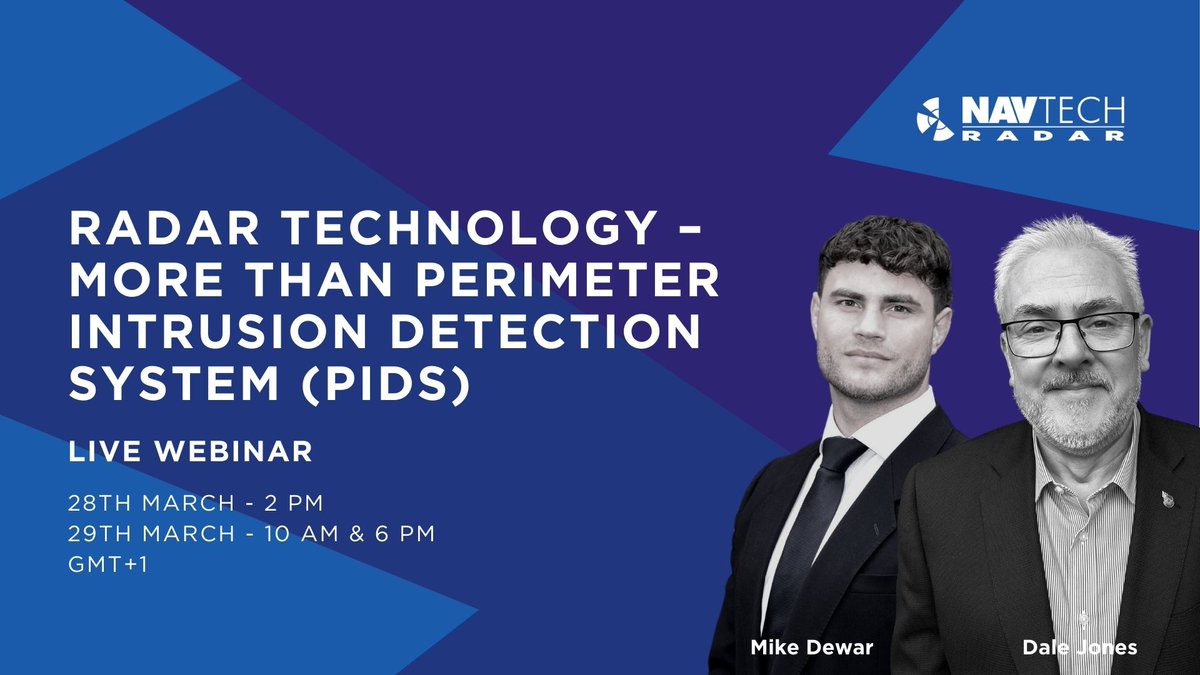 NAVTECH
RADAR

RADAR TECHNOLOGY – MORE THAN PERIMETER INTRUSION DETECTION SYSTEM (PIDS)

LIVE WEBINAR

28TH MARCH - 2 PM
29TH MARCH - 10 AM & 6 PM
GMT+1

Mike Dewar

Dale Jones